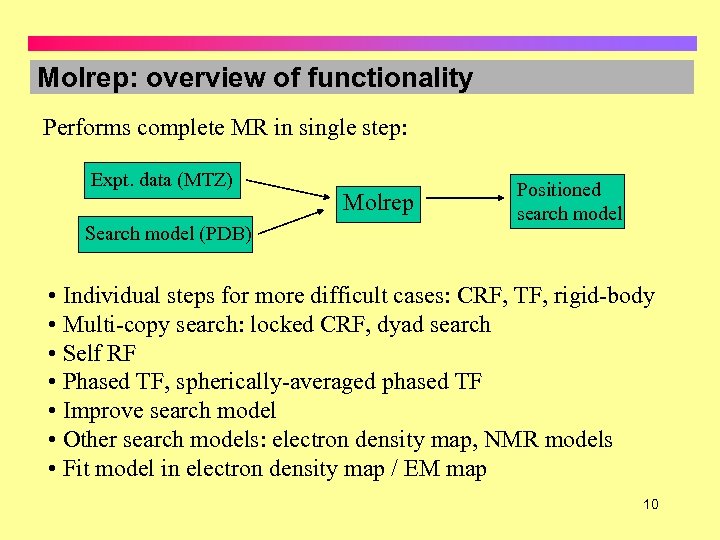 Molrep: overview of functionality

Performs complete MR in single step:

Expt. data (MTZ)

Search model (PDB)

Molrep

Positioned search model

• Individual steps for more difficult cases: CRF, TF, rigid-body
• Multi-copy search: locked CRF, dyad search
• Self RF
• Phased TF, spherically-averaged phased TF
• Improve search model
• Other search models: electron density map, NMR models
• Fit model in electron density map / EM map

10